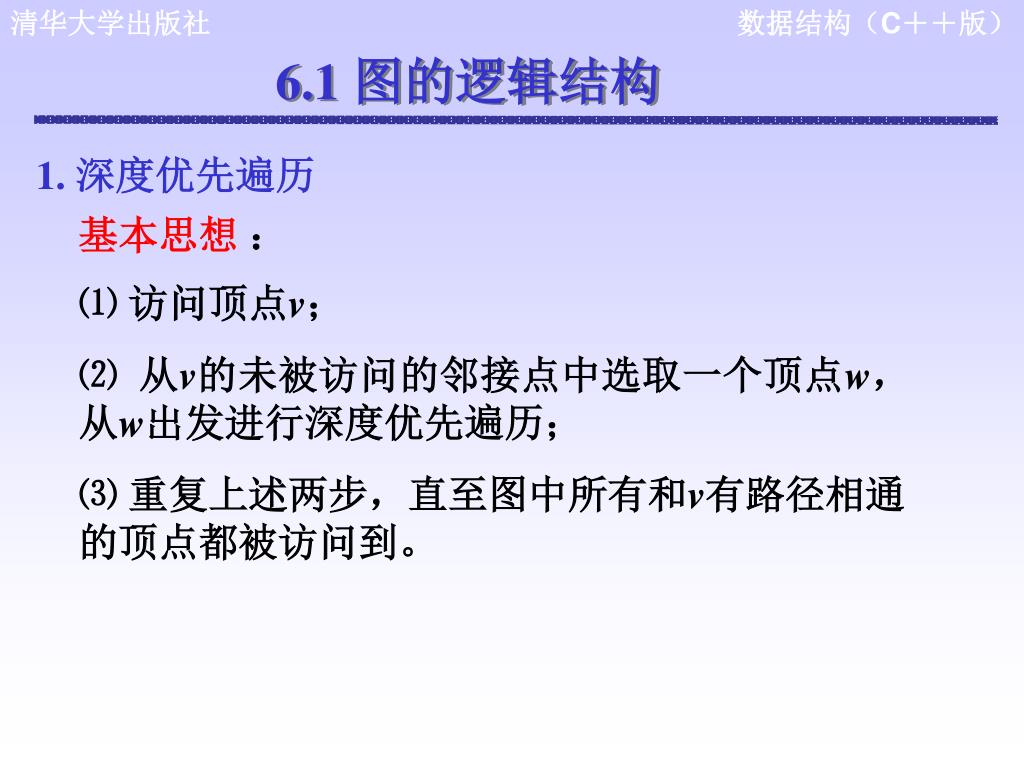 清华大学出版社

数据结构（C＋＋版）

6.1 图的逻辑结构

1. 深度优先遍历

基本思想 ：

⑴ 访问顶点$v$；

⑵ 从$v$的未被访问的邻接点中选取一个顶点$w$，从$w$出发进行深度优先遍历；

⑶ 重复上述两步，直至图中所有和$v$有路径相通的顶点都被访问到。